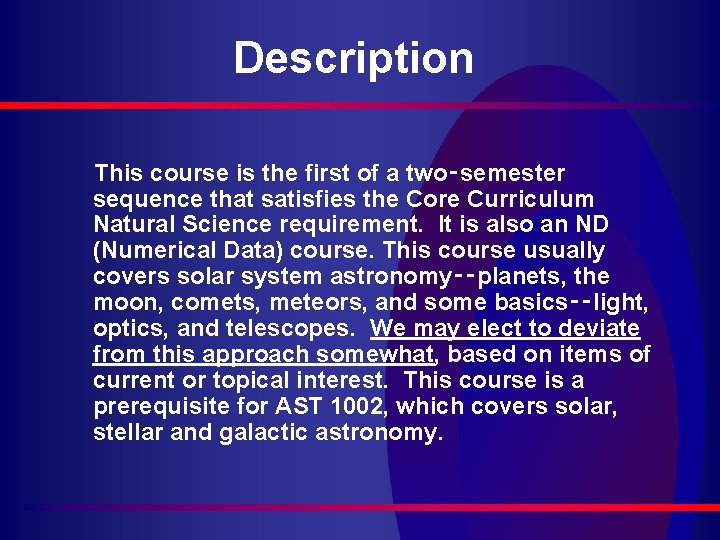 Description

This course is the first of a two-semester sequence that satisfies the Core Curriculum Natural Science requirement. It is also an ND (Numerical Data) course. This course usually covers solar system astronomy--planets, the moon, comets, meteors, and some basics--light, optics, and telescopes. We may elect to deviate from this approach somewhat, based on items of current or topical interest. This course is a prerequisite for AST 1002, which covers solar, stellar and galactic astronomy.